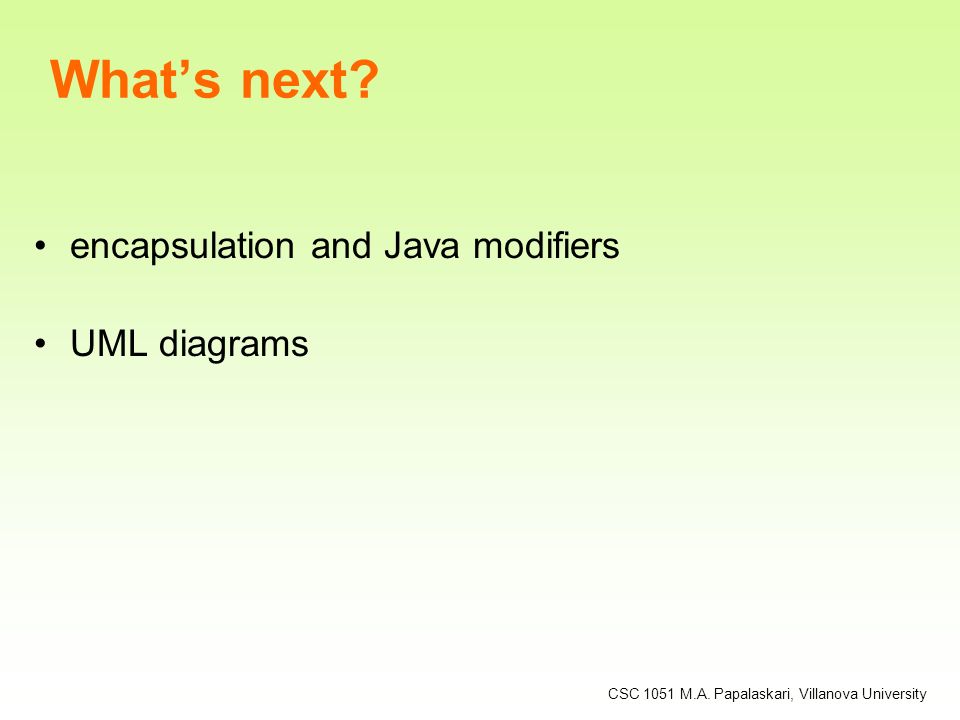 What’s next?

• encapsulation and Java modifiers

• UML diagrams

CSC 1051 M.A. Papalaskari, Villanova University